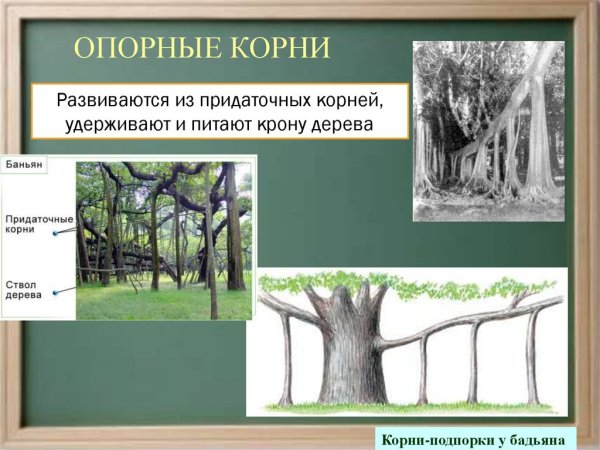 ОПОРНЫЕ КОРНИ

Развиваются из придаточных корней, удерживают и питают крону дерева

Баньян

Придаточные корни

Ствол дерева

Корни-подпорки у бадьяна